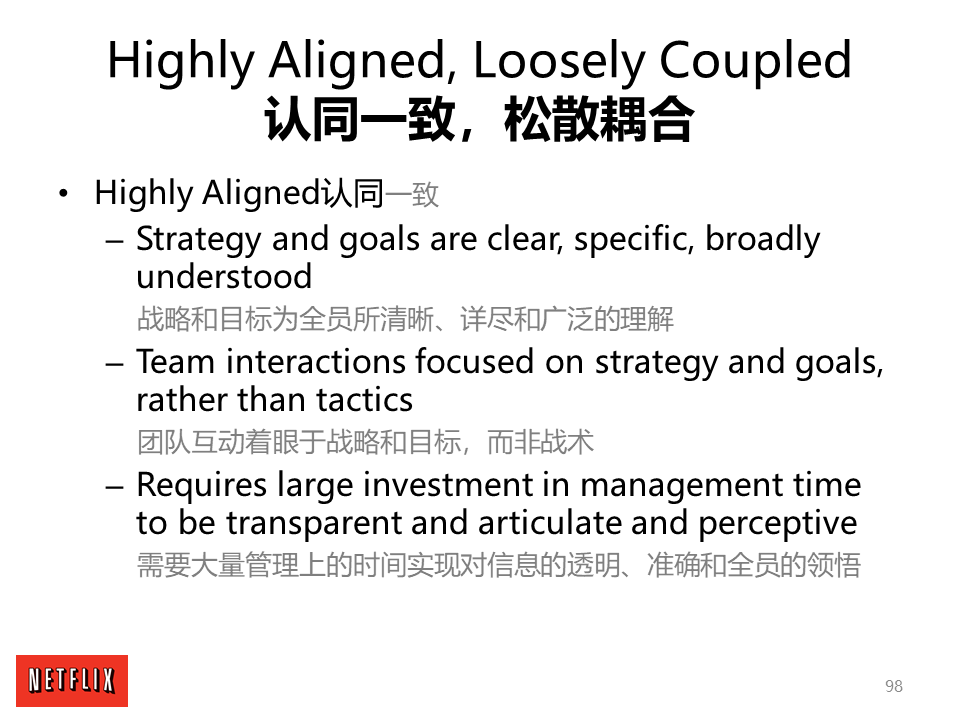 Highly Aligned, Loosely Coupled
认同一致，松散耦合

• Highly Aligned认同一致
  – Strategy and goals are clear, specific, broadly understood
    战略和目标为全员所清晰、详尽和广泛的理解
  – Team interactions focused on strategy and goals, rather than tactics
    团队互动着眼于战略和目标，而非战术
  – Requires large investment in management time to be transparent and articulate and perceptive
    需要大量管理上的时间实现对信息的透明、准确和全员的领悟

NETFLIX

98